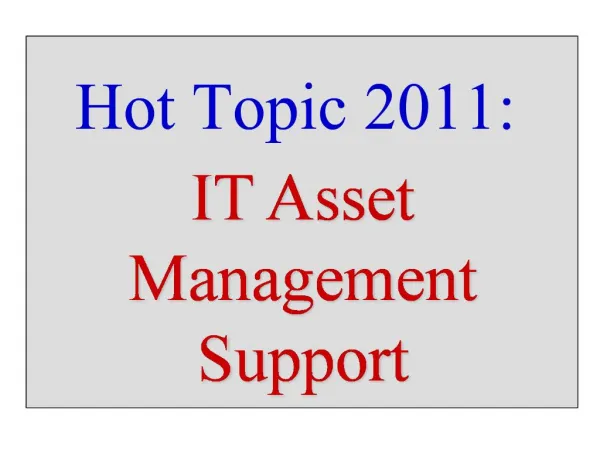 Hot Topic 2011:

IT Asset Management Support